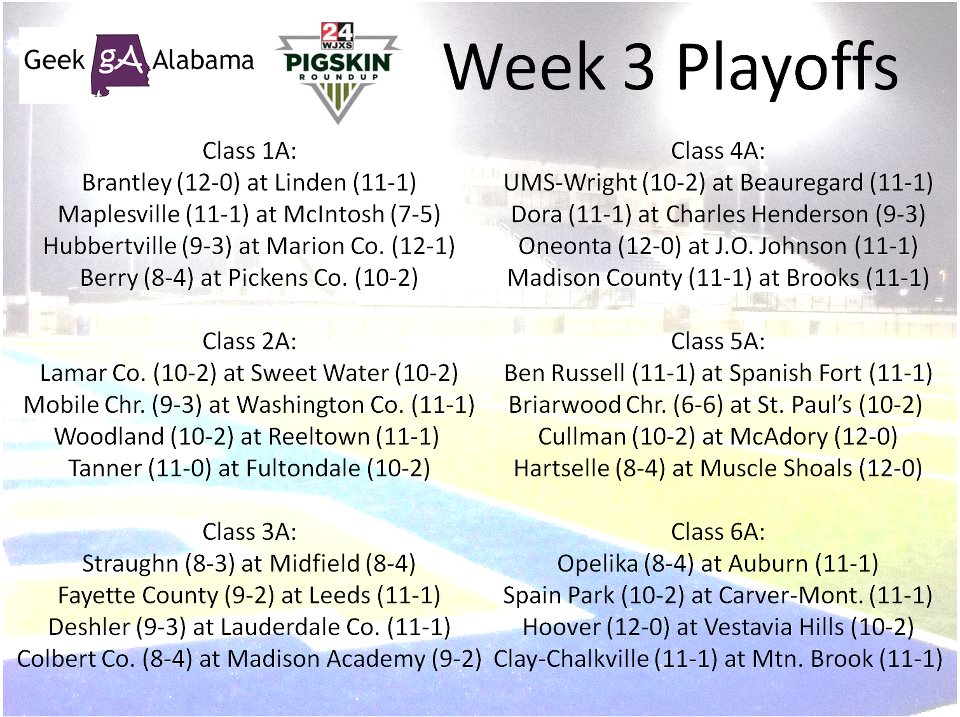 Geek gA Alabama

24 WJXS PIGSKIN ROUNDUP

Week 3 Playoffs

Class 1A:
Brantley (12-0) at Linden (11-1)
Maplesville (11-1) at McIntosh (7-5)
Hubbertville (9-3) at Marion Co. (12-1)
Berry (8-4) at Pickens Co. (10-2)

Class 2A:
Lamar Co. (10-2) at Sweet Water (10-2)
Mobile Chr. (9-3) at Washington Co. (11-1)
Woodland (10-2) at Reeltown (11-1)
Tanner (11-0) at Fultondale (10-2)

Class 3A:
Straughn (8-3) at Midfield (8-4)
Fayette County (9-2) at Leeds (11-1)
Deshler (9-3) at Lauderdale Co. (11-1)
Colbert Co. (8-4) at Madison Academy (9-2)

Class 4A:
UMS-Wright (10-2) at Beauregard (11-1)
Dora (11-1) at Charles Henderson (9-3)
Oneonta (12-0) at J.O. Johnson (11-1)
Madison County (11-1) at Brooks (11-1)

Class 5A:
Ben Russell (11-1) at Spanish Fort (11-1)
Briarwood Chr. (6-6) at St. Paul's (10-2)
Cullman (10-2) at McAdory (12-0)
Hartselle (8-4) at Muscle Shoals (12-0)

Class 6A:
Opelika (8-4) at Auburn (11-1)
Spain Park (10-2) at Carver-Mont. (11-1)
Hoover (12-0) at Vestavia Hills (10-2)
Clay-Chalkville (11-1) at Mtn. Brook (11-1)